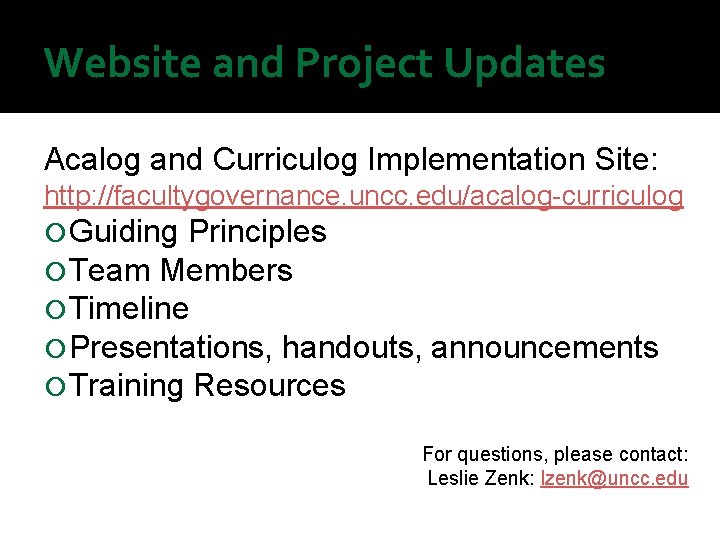 Website and Project Updates

Acalog and Curriculog Implementation Site:
http://facultygovernance.uncc.edu/acalog-curriculog

Guiding Principles
Team Members
Timeline
Presentations, handouts, announcements
Training Resources

For questions, please contact:
Leslie Zenk: lzenk@uncc.edu